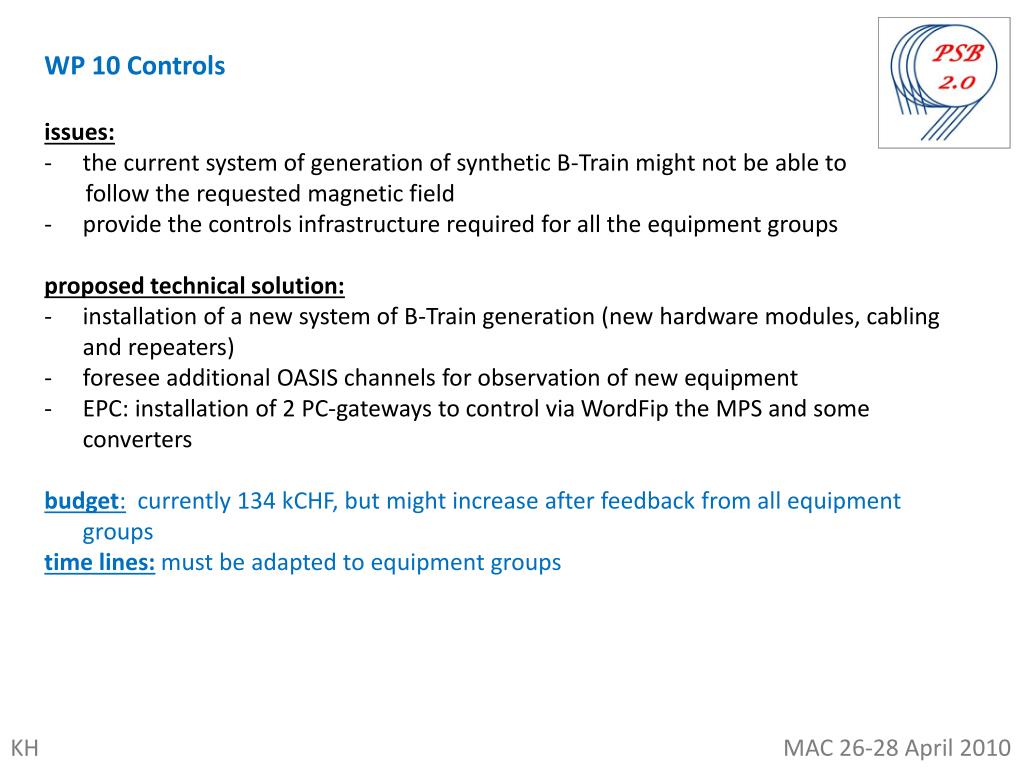 WP 10 Controls

PSB 2.0

issues:
- the current system of generation of synthetic B-Train might not be able to follow the requested magnetic field
- provide the controls infrastructure required for all the equipment groups

proposed technical solution:
- installation of a new system of B-Train generation (new hardware modules, cabling and repeaters)
- foresee additional OASIS channels for observation of new equipment
- EPC: installation of 2 PC-gateways to control via WordFip the MPS and some converters

budget: currently 134 kCHF, but might increase after feedback from all equipment groups
time lines: must be adapted to equipment groups

KH

MAC 26-28 April 2010